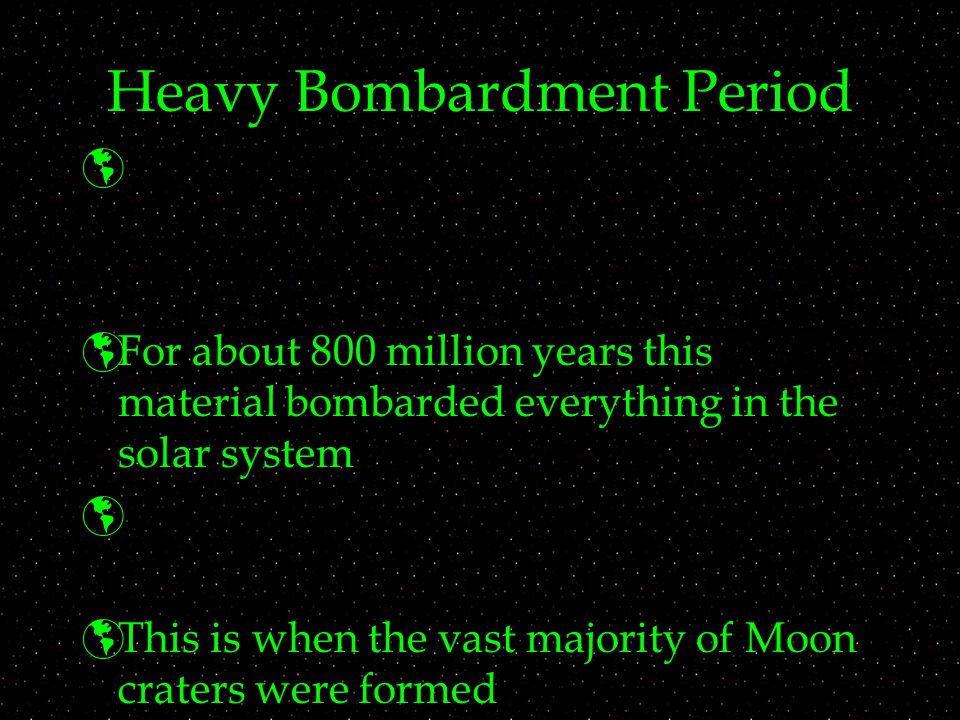 Heavy Bombardment Period

For about 800 million years this material bombarded everything in the solar system

This is when the vast majority of Moon craters were formed